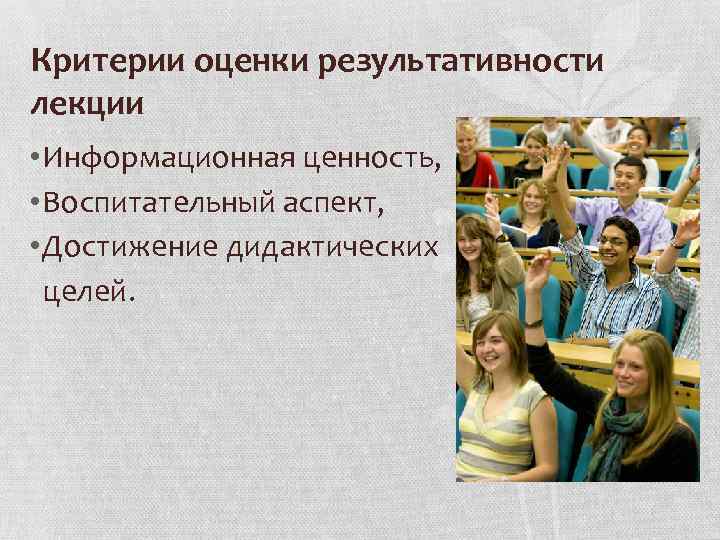 Критерии оценки результативности лекции

•Информационная ценность,
•Воспитательный аспект,
•Достижение дидактических целей.